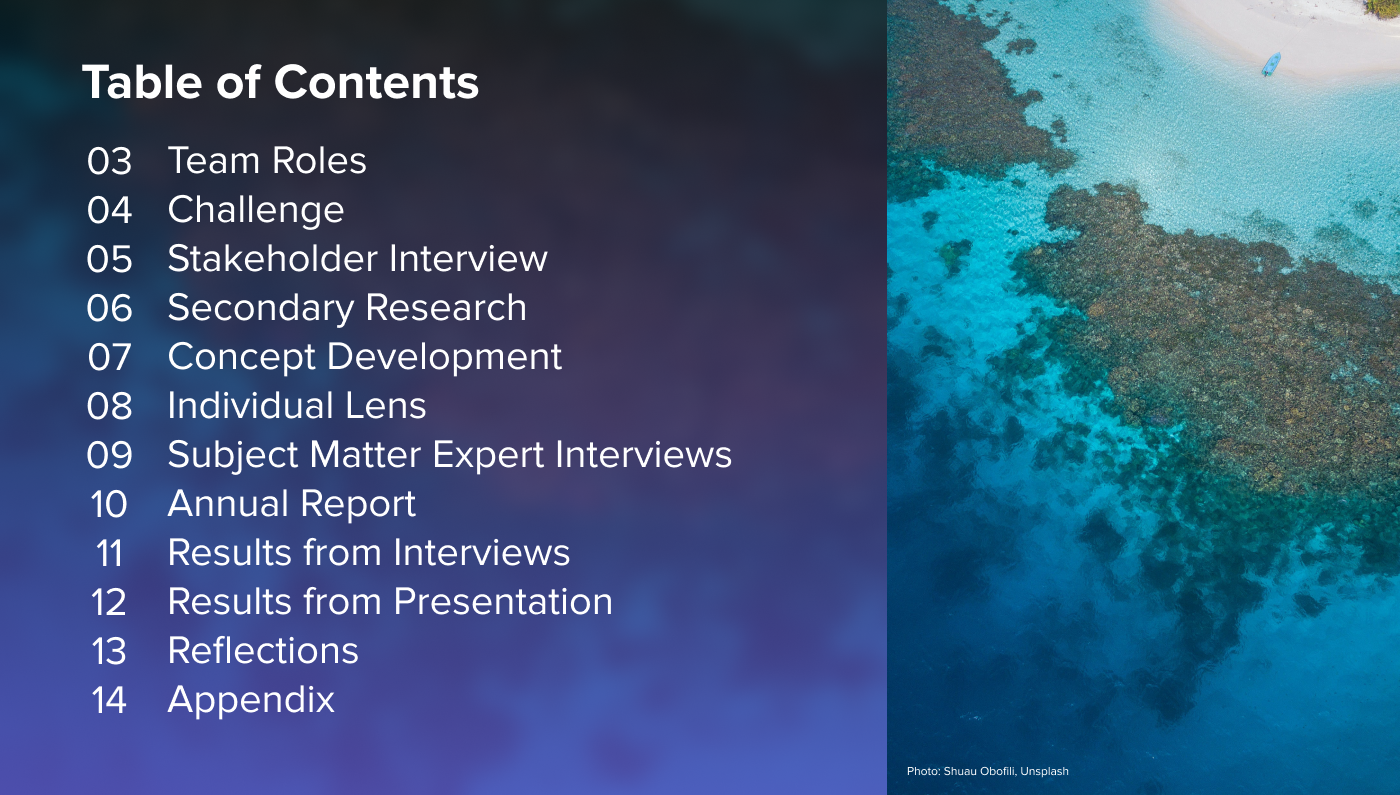 Table of Contents

03 Team Roles
04 Challenge
05 Stakeholder Interview
06 Secondary Research
07 Concept Development
08 Individual Lens
09 Subject Matter Expert Interviews
10 Annual Report
11 Results from Interviews
12 Results from Presentation
13 Reflections
14 Appendix

Photo: Shuau Obofili, Unsplash